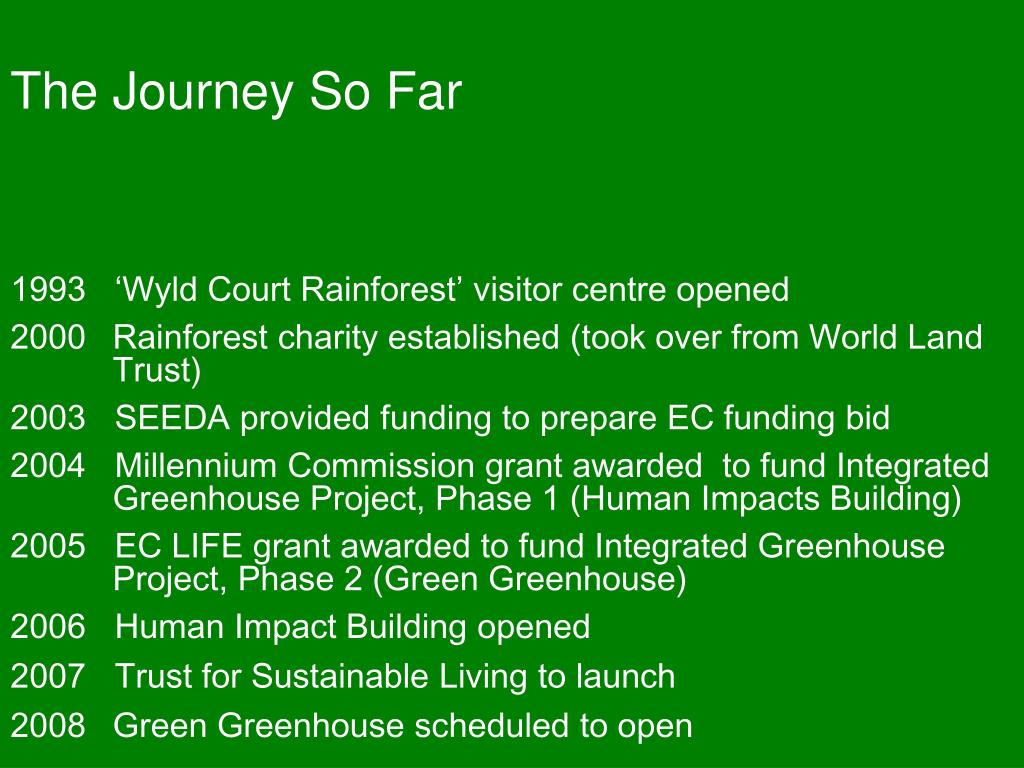 The Journey So Far

1993 ‘Wyld Court Rainforest’ visitor centre opened

2000 Rainforest charity established (took over from World Land Trust)

2003 SEEDA provided funding to prepare EC funding bid

2004 Millennium Commission grant awarded to fund Integrated Greenhouse Project, Phase 1 (Human Impacts Building)

2005 EC LIFE grant awarded to fund Integrated Greenhouse Project, Phase 2 (Green Greenhouse)

2006 Human Impact Building opened

2007 Trust for Sustainable Living to launch

2008 Green Greenhouse scheduled to open